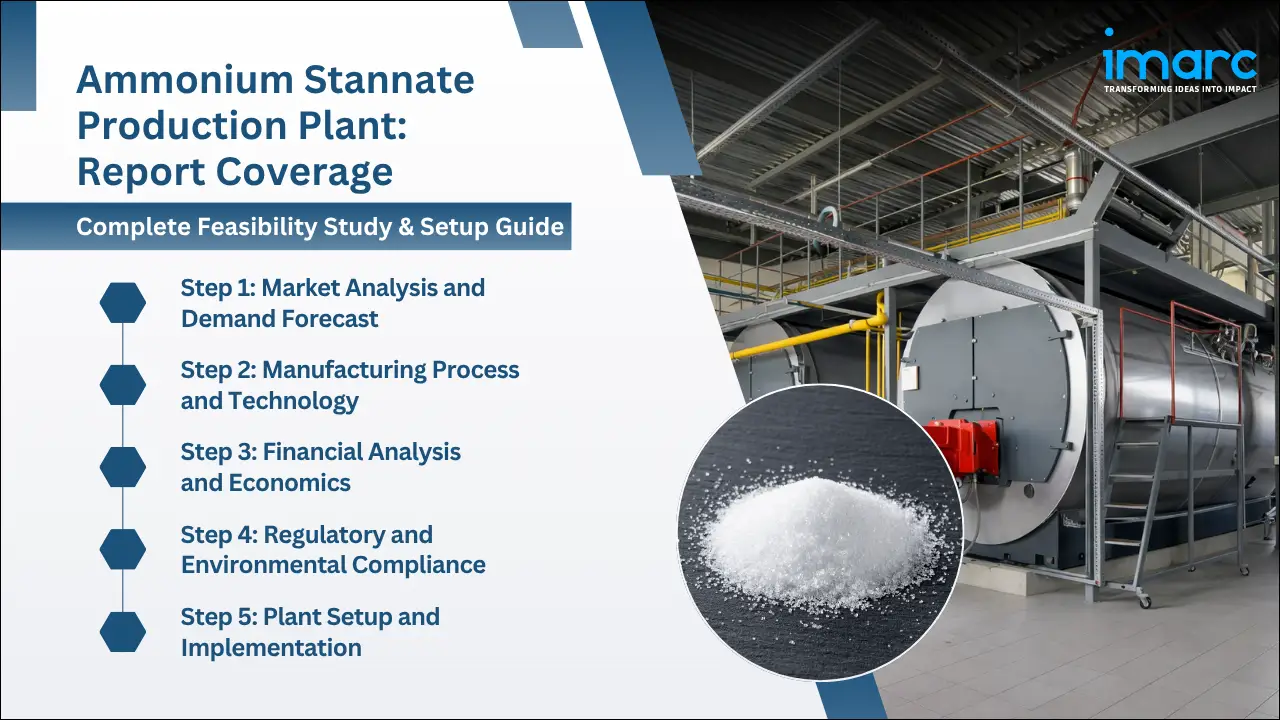 Ammonium Stannate Production Plant: Report Coverage

Complete Feasibility Study & Setup Guide

Step 1: Market Analysis and Demand Forecast

Step 2: Manufacturing Process and Technology

Step 3: Financial Analysis and Economics

Step 4: Regulatory and Environmental Compliance

Step 5: Plant Setup and Implementation

imarc
TRANSFORMING IDEAS INTO IMPACT